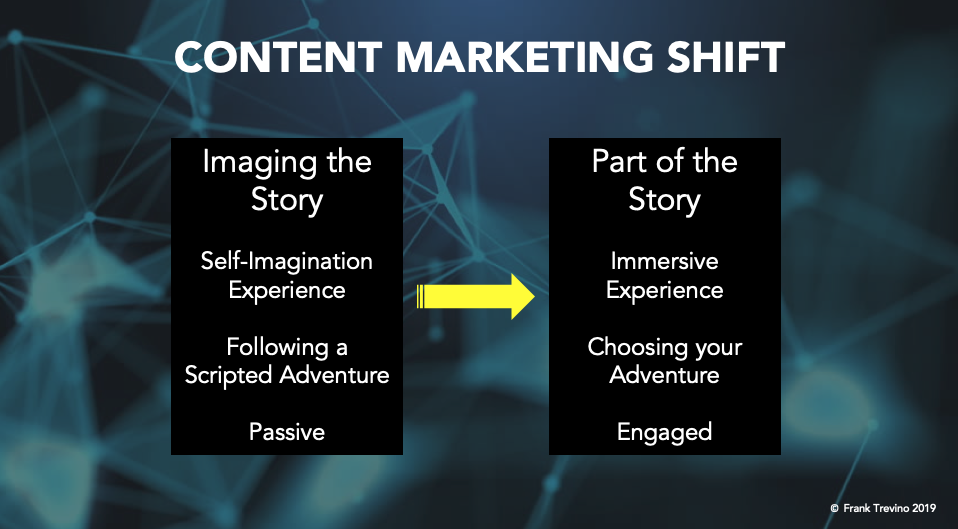 CONTENT MARKETING SHIFT

Imaging the Story

Self-Imagination Experience

Following a Scripted Adventure

Passive

Part of the Story

Immersive Experience

Choosing your Adventure

Engaged

© Frank Trevino 2019